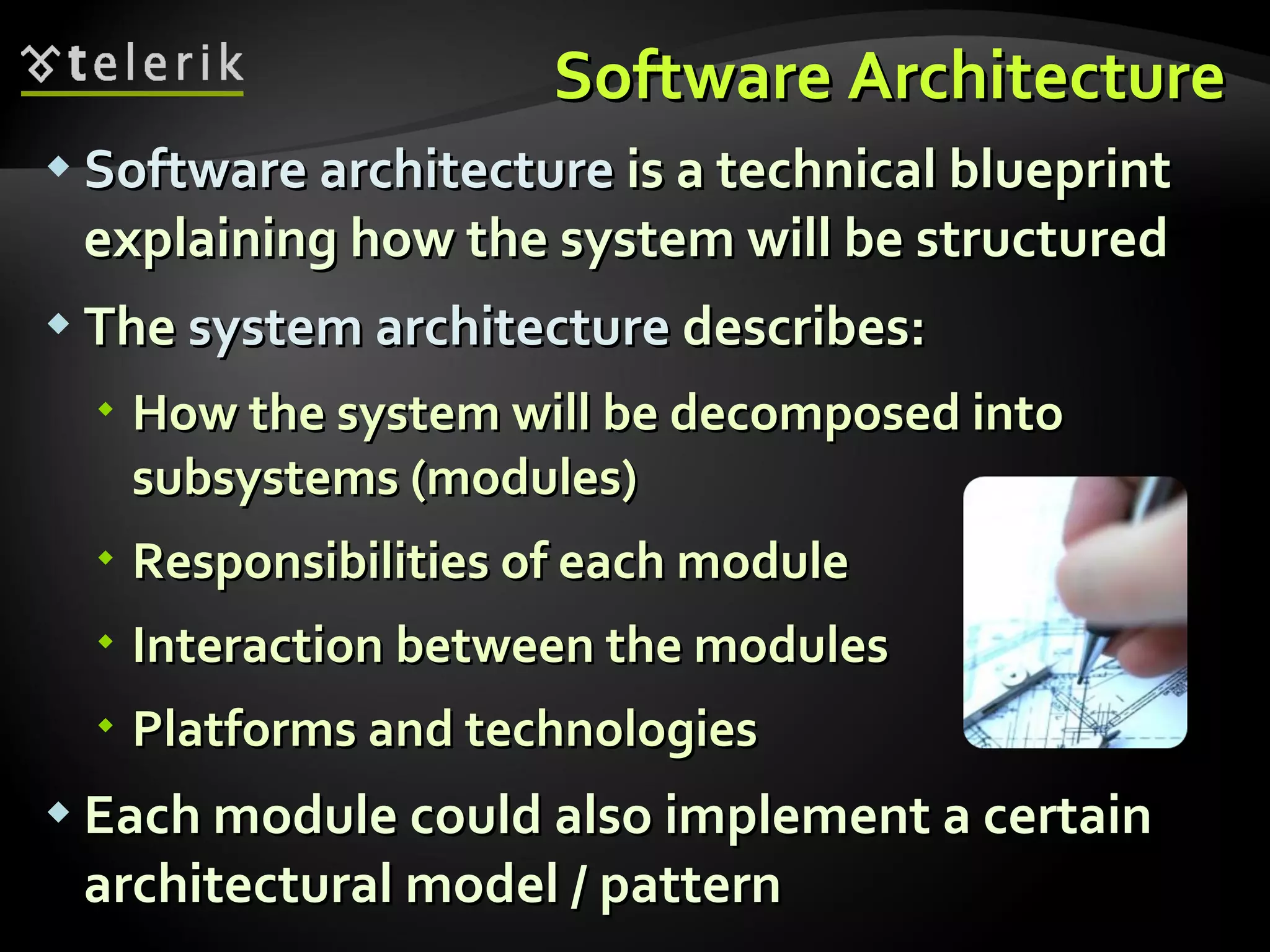 telerik

Software Architecture

Software architecture is a technical blueprint explaining how the system will be structured

The system architecture describes:

How the system will be decomposed into subsystems (modules)

Responsibilities of each module

Interaction between the modules

Platforms and technologies

Each module could also implement a certain architectural model / pattern